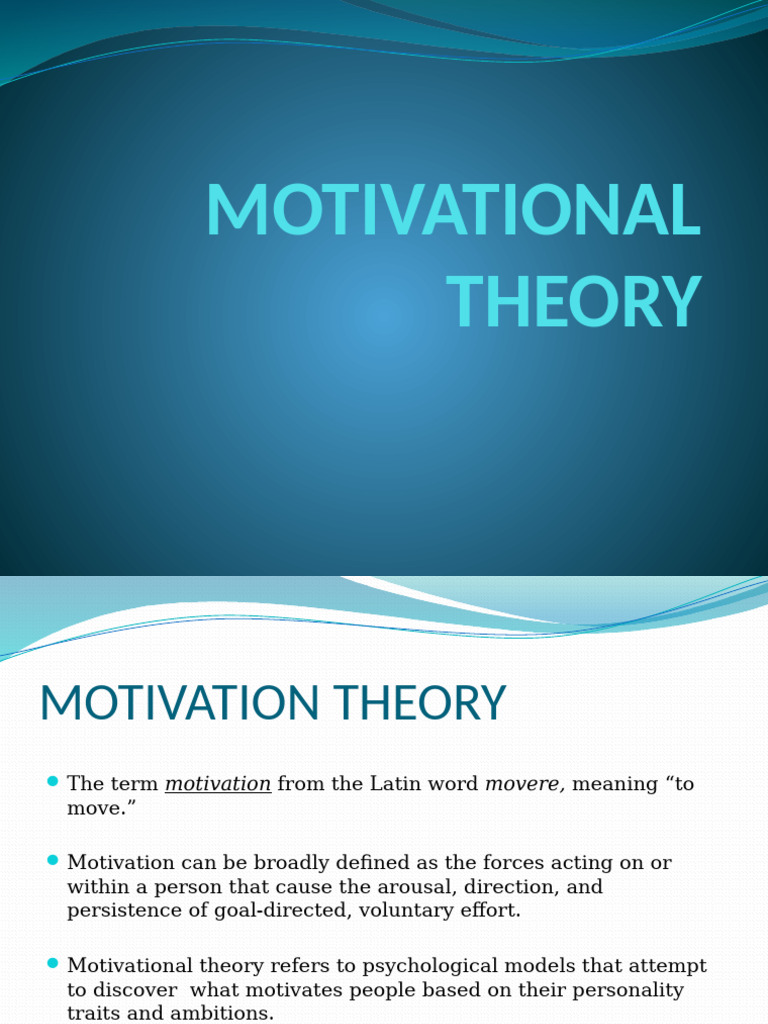 MOTIVATIONAL THEORY

MOTIVATION THEORY

The term motivation from the Latin word movere, meaning “to move.”

Motivation can be broadly defined as the forces acting on or within a person that cause the arousal, direction, and persistence of goal-directed, voluntary effort.

Motivational theory refers to psychological models that attempt to discover what motivates people based on their personality traits and ambitions.